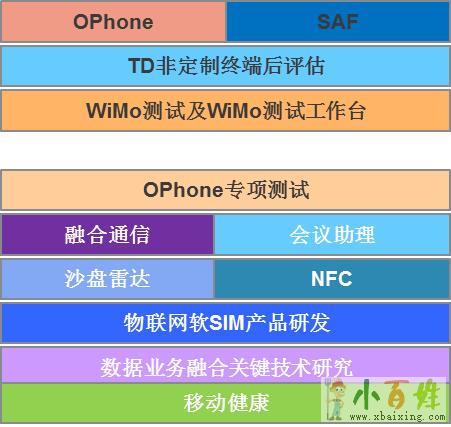 OPhone
SAF
TD非定制终端后评估
WiMo测试及WiMo测试工作台

OPhone专项测试
融合通信
会议助理
沙盘雷达
NFC
物联网软SIM产品研发
数据业务融合关键技术研究
移动健康

小百姓
www.xbaixing.com